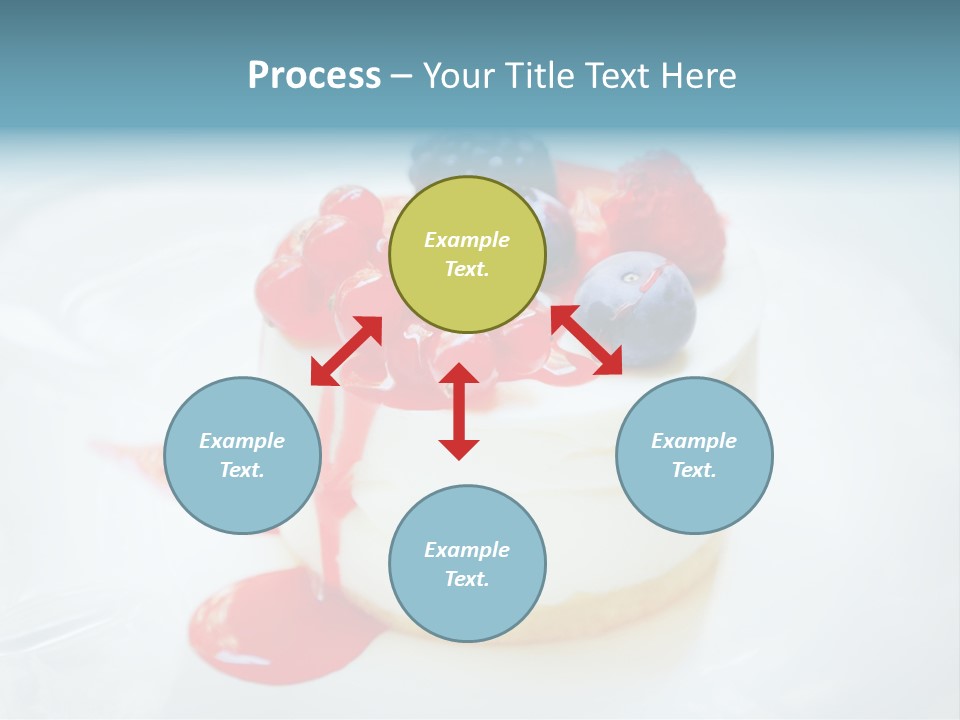 Process – Your Title Text Here

Example Text.

Example Text.

Example Text.

Example Text.